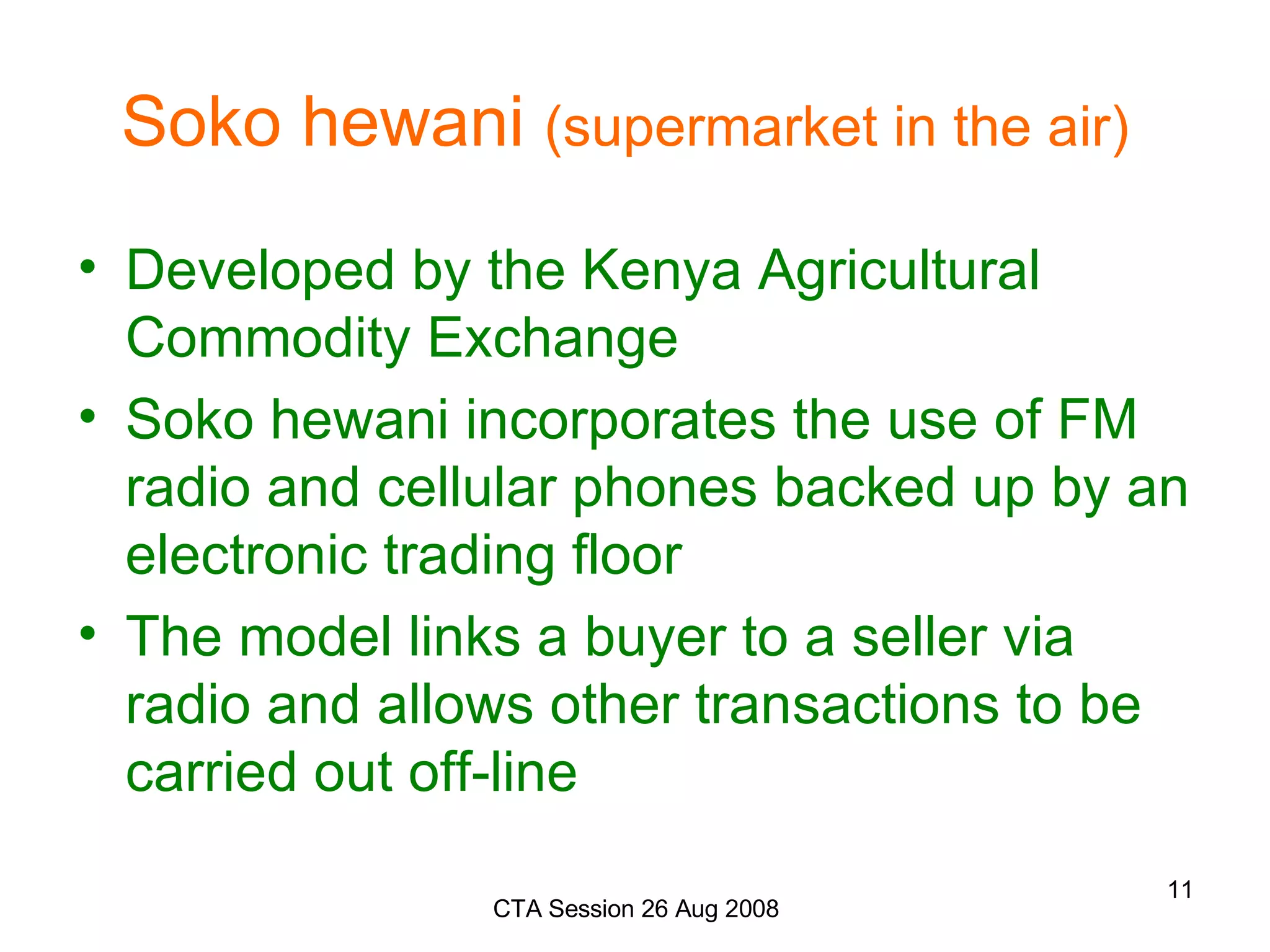 Soko hewani (supermarket in the air)

• Developed by the Kenya Agricultural Commodity Exchange
• Soko hewani incorporates the use of FM radio and cellular phones backed up by an electronic trading floor
• The model links a buyer to a seller via radio and allows other transactions to be carried out off-line

CTA Session 26 Aug 2008

11